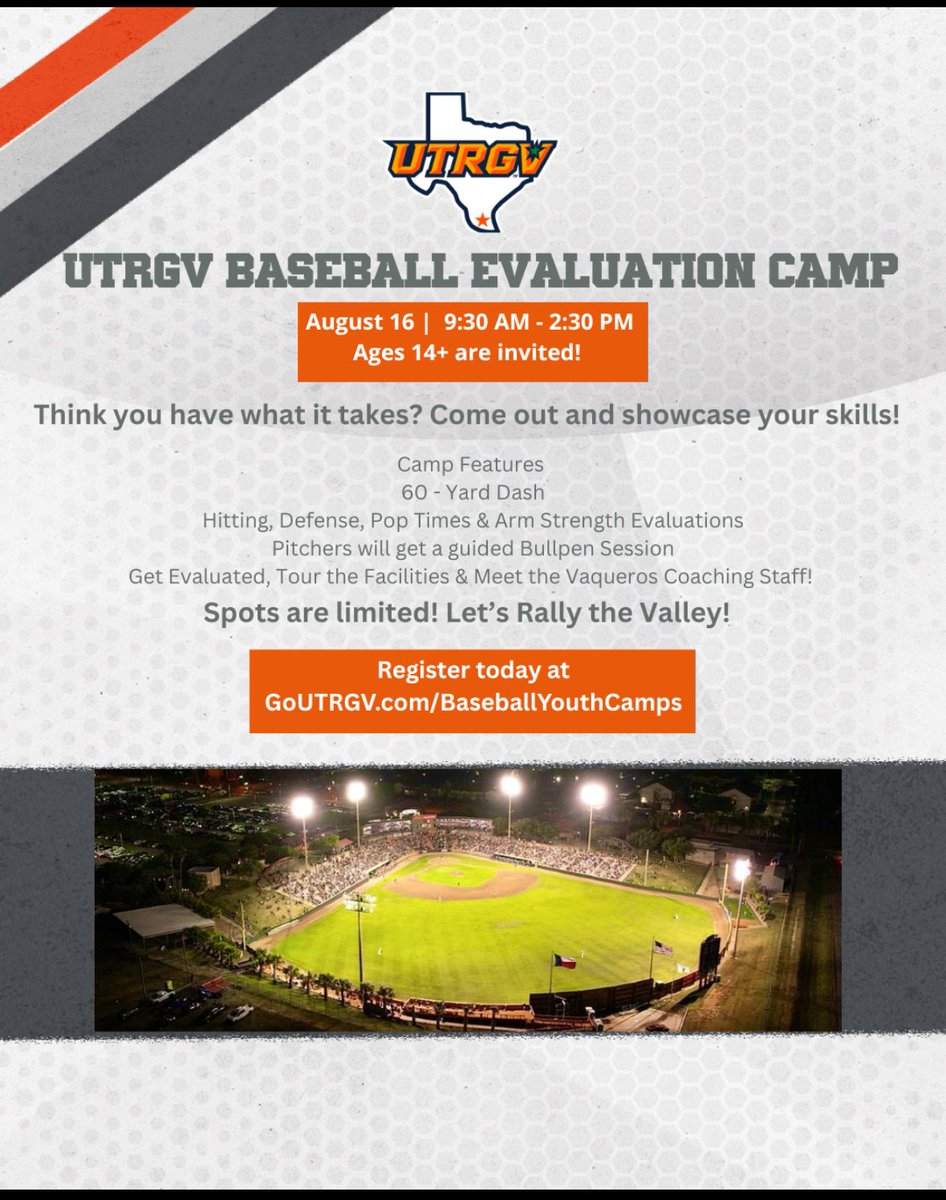 UTRGV

UTRGV BASEBALL EVALUATION CAMP

August 16 | 9:30 AM - 2:30 PM
Ages 14+ are invited!

Think you have what it takes? Come out and showcase your skills!

Camp Features
60 - Yard Dash
Hitting, Defense, Pop Times & Arm Strength Evaluations
Pitchers will get a guided Bullpen Session
Get Evaluated, Tour the Facilities & Meet the Vaqueros Coaching Staff!

Spots are limited! Let's Rally the Valley!

Register today at
GoUTRGV.com/BaseballYouthCamps